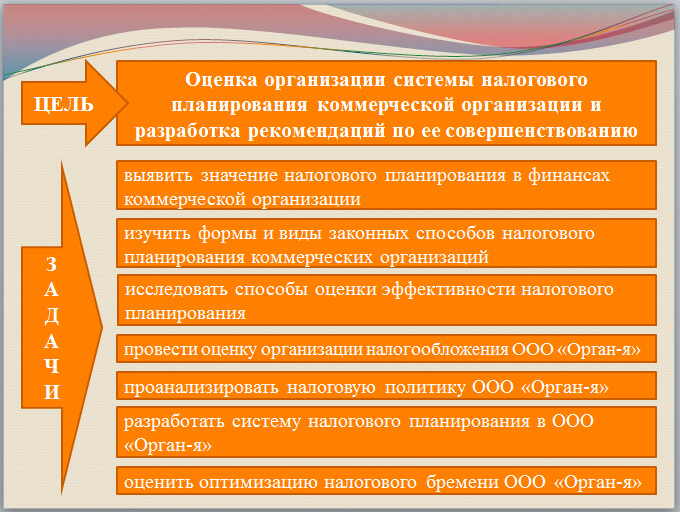 ЦЕЛЬ

Оценка организации системы налогового планирования коммерческой организации и разработка рекомендаций по ее совершенствованию

З
А
Д
А
Ч
И

выявить значение налогового планирования в финансах коммерческой организации

изучить формы и виды законных способов налогового планирования коммерческих организаций

исследовать способы оценки эффективности налогового планирования

провести оценку организации налогообложения ООО «Орган-я»

проанализировать налоговую политику ООО «Орган-я»

разработать систему налогового планирования в ООО «Орган-я»

оценить оптимизацию налогового бремени ООО «Орган-я»